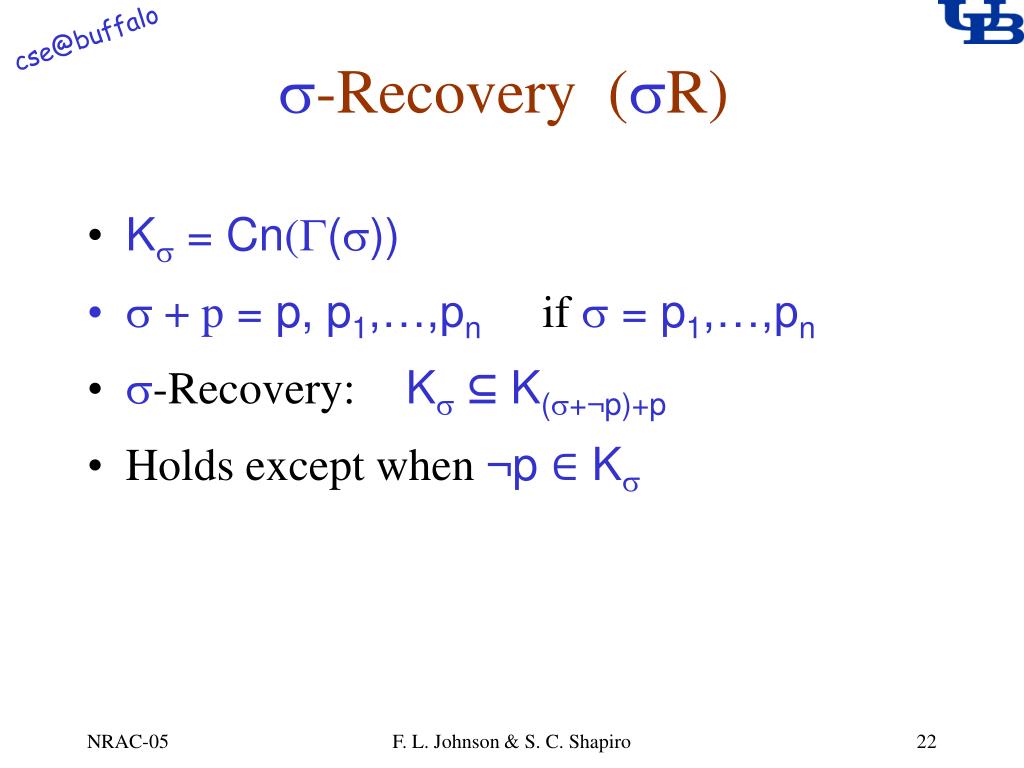 cse@buffalo

UB

$\sigma$-Recovery ($\sigma$R)

• $K_\sigma = Cn(\Gamma(\sigma))$
• $\sigma + p = p, p_1,\ldots,p_n$ if $\sigma = p_1,\ldots,p_n$
• $\sigma$-Recovery: $K_\sigma \subseteq K_{(\sigma+\neg p)+p}$
• Holds except when $\neg p \in K_\sigma$

NRAC-05

F. L. Johnson & S. C. Shapiro

22